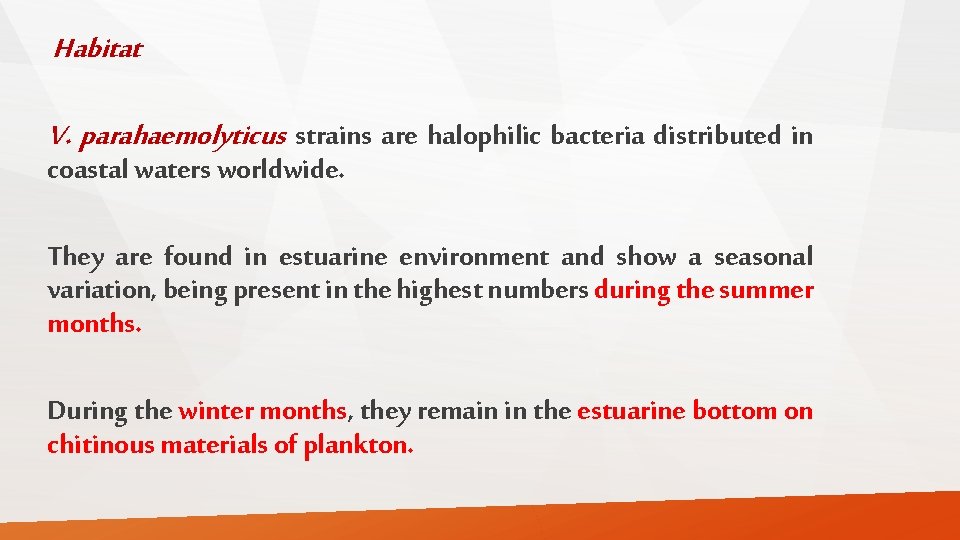 Habitat

V. parahaemolyticus strains are halophilic bacteria distributed in coastal waters worldwide.

They are found in estuarine environment and show a seasonal variation, being present in the highest numbers during the summer months.

During the winter months, they remain in the estuarine bottom on chitinous materials of plankton.